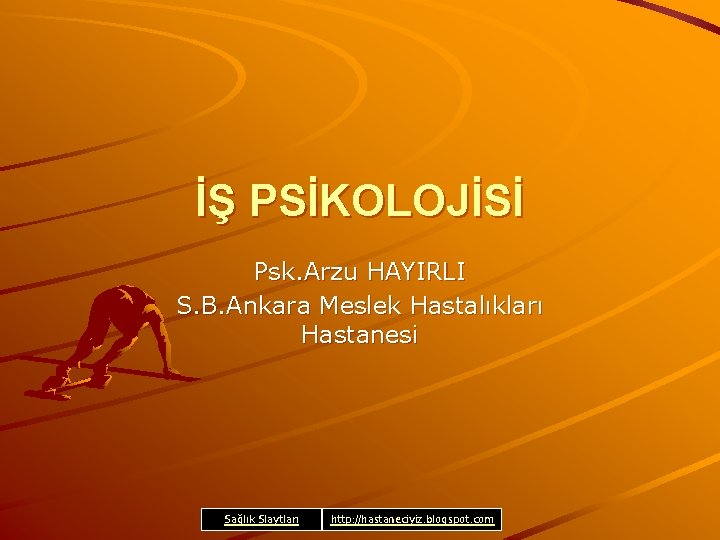 İŞ PSİKOLOJİSİ

Psk.Arzu HAYIRLI
S.B.Ankara Meslek Hastalıkları Hastanesi

Sağlık Slaytları

http://hastaneciyiz.blogspot.com